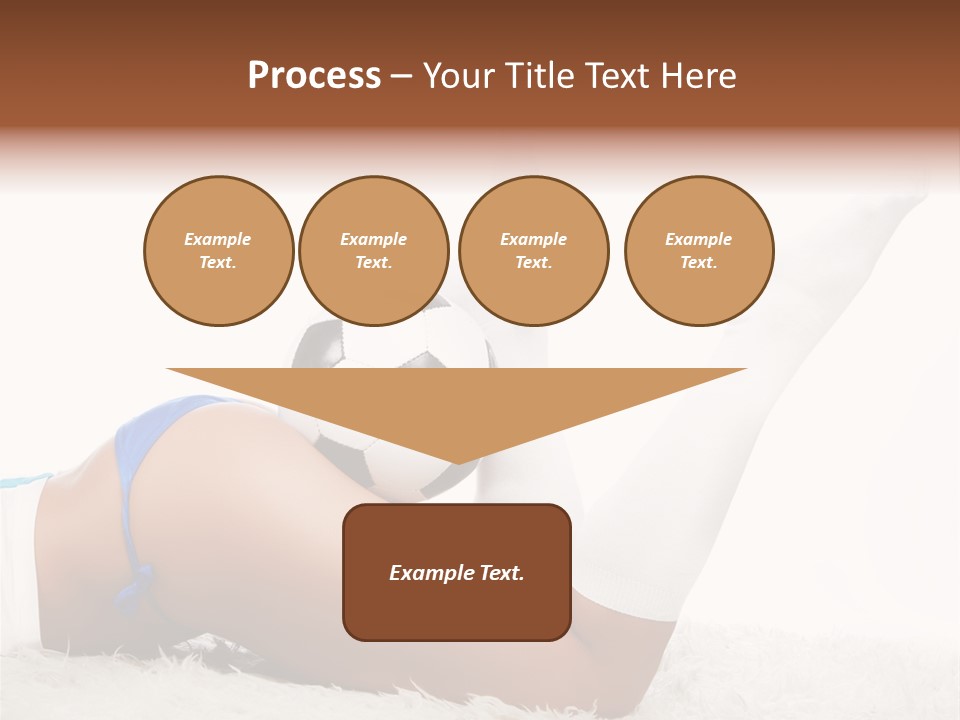 Process – Your Title Text Here

Example Text.

Example Text.

Example Text.

Example Text.

Example Text.